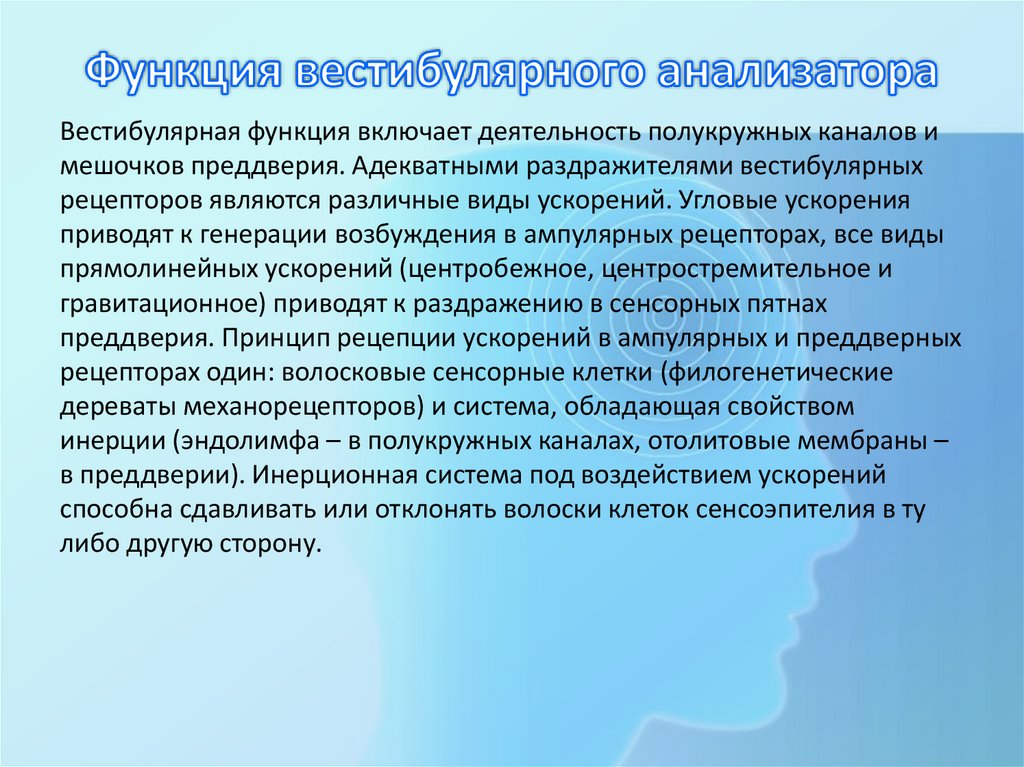 Функция вестибулярного анализатора

Вестибулярная функция включает деятельность полукружных каналов и мешочков преддверия. Адекватными раздражителями вестибулярных рецепторов являются различные виды ускорений. Угловые ускорения приводят к генерации возбуждения в ампулярных рецепторах, все виды прямолинейных ускорений (центробежное, центростремительное и гравитационное) приводят к раздражению в сенсорных пятнах преддверия. Принцип рецепции ускорений в ампулярных и преддверных рецепторах один: волосковые сенсорные клетки (филогенетические дереваты механорецепторов) и система, обладающая свойством инерции (эндолимфа – в полукружных каналах, отолитовые мембраны – в преддверии). Инерционная система под воздействием ускорений способна сдавливать или отклонять волоски клеток сенсоэпителия в ту либо другую сторону.